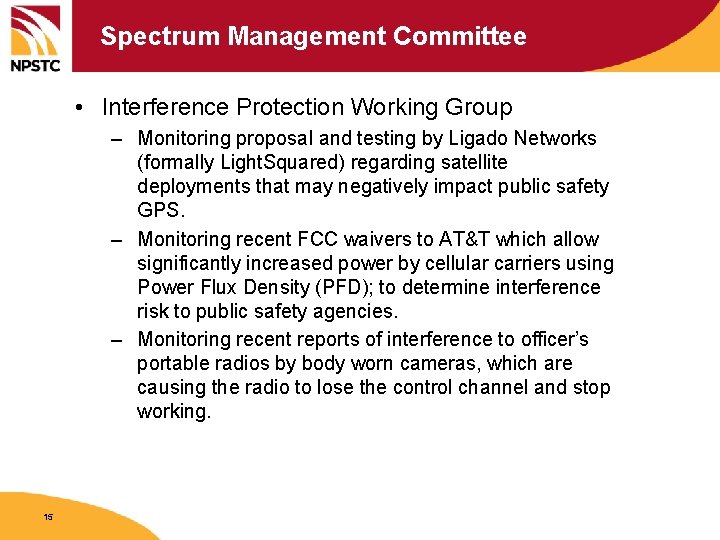 NPSTC

Spectrum Management Committee

• Interference Protection Working Group

– Monitoring proposal and testing by Ligado Networks (formally LightSquared) regarding satellite deployments that may negatively impact public safety GPS.

– Monitoring recent FCC waivers to AT&T which allow significantly increased power by cellular carriers using Power Flux Density (PFD); to determine interference risk to public safety agencies.

– Monitoring recent reports of interference to officer's portable radios by body worn cameras, which are causing the radio to lose the control channel and stop working.

15